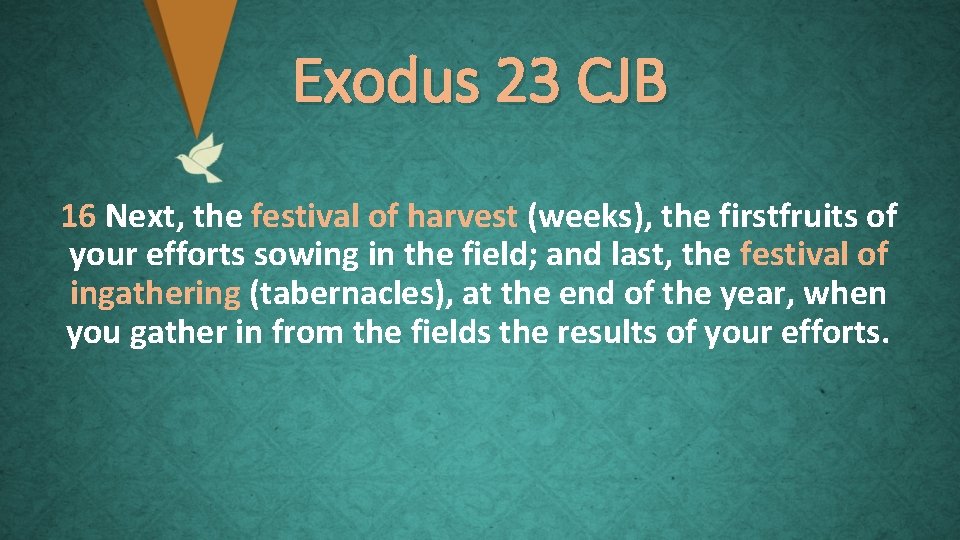 Exodus 23 CJB

16 Next, the festival of harvest (weeks), the firstfruits of your efforts sowing in the field; and last, the festival of ingathering (tabernacles), at the end of the year, when you gather in from the fields the results of your efforts.